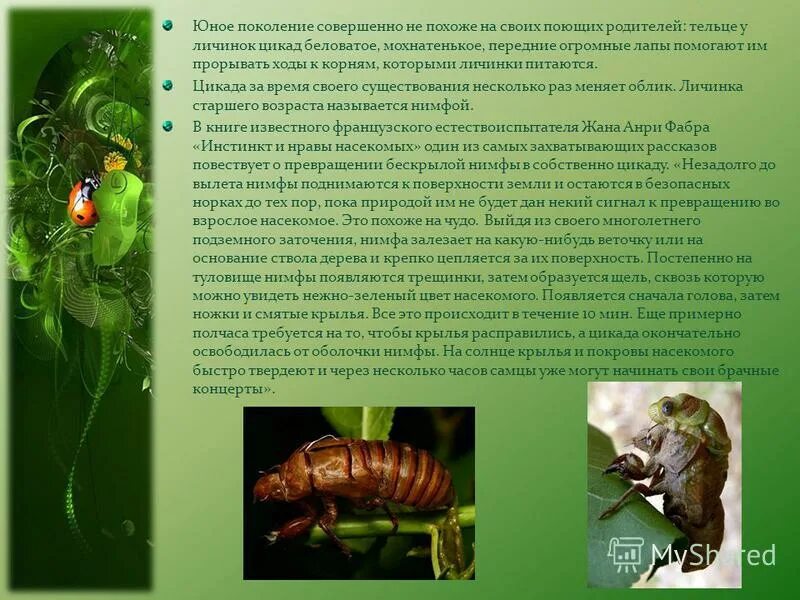 Юное поколение совершенно не похоже на своих поющих родителей: тельце у личинок цикад беловатое, мохнатенькое, передние огромные лапы помогают им прорывать ходы к корням, которыми личинки питаются.

Цикада за время своего существования несколько раз меняет облик. Личинка старшего возраста называется нимфой.

В книге известного французского естествоиспытателя Жана Анри Фабра «Инстинкт и нравы насекомых» один из самых захватывающих рассказов повествует о превращении бескрылой нимфы в собственно цикаду. «Незадолго до вылета нимфы поднимаются к поверхности земли и остаются в безопасных норках до тех пор, пока природой им не будет дан некий сигнал к превращению во взрослое насекомое. Это похоже на чудо. Выйдя из своего многолетнего подземного заточения, нимфа залезает на какую-нибудь веточку или на основание ствола дерева и крепко цепляется за их поверхность. Постепенно на туловище нимфы появляются трещинки, затем образуется щель, сквозь которую можно увидеть нежно-зеленый цвет насекомого. Появляется сначала голова, затем ножки и смятые крылья. Все это происходит в течение 10 мин. Еще примерно полчаса требуется на то, чтобы крылья расправились, а цикада окончательно освободилась от оболочки нимфы. На солнце крылья и покровы насекомого быстро твердеют и через несколько часов самцы уже могут начинать свои брачные концерты».

MyShared